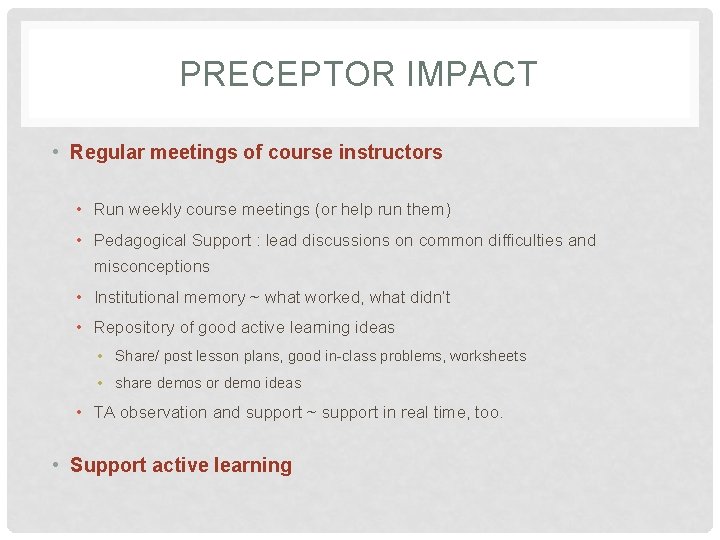 PRECEPTOR IMPACT

• Regular meetings of course instructors

• Run weekly course meetings (or help run them)

• Pedagogical Support : lead discussions on common difficulties and misconceptions

• Institutional memory ~ what worked, what didn't

• Repository of good active learning ideas

• Share/ post lesson plans, good in-class problems, worksheets

• share demos or demo ideas

• TA observation and support ~ support in real time, too.

• Support active learning